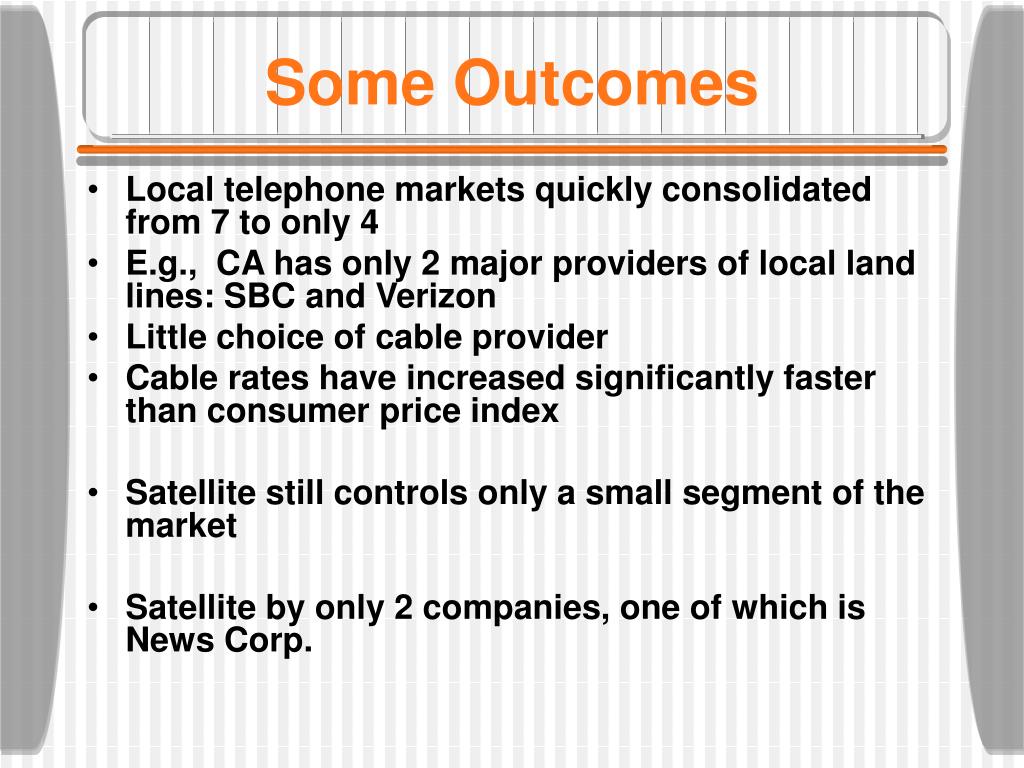 Some Outcomes

• Local telephone markets quickly consolidated from 7 to only 4
• E.g., CA has only 2 major providers of local land lines: SBC and Verizon
• Little choice of cable provider
• Cable rates have increased significantly faster than consumer price index

• Satellite still controls only a small segment of the market

• Satellite by only 2 companies, one of which is News Corp.